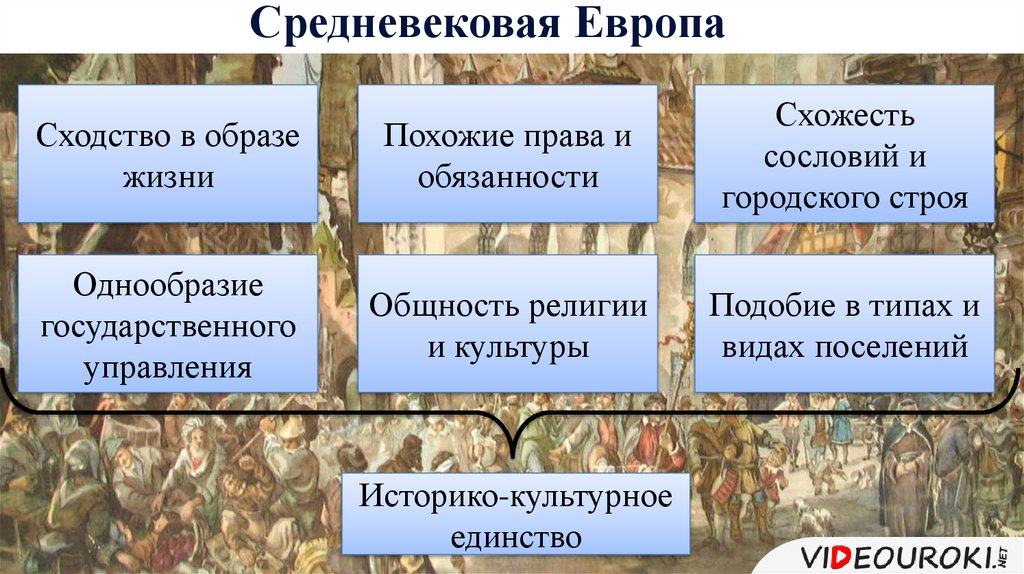 Средневековая Европа

Сходство в образе жизни

Похожие права и обязанности

Схожесть сословий и городского строя

Однообразие государственного управления

Общность религии и культуры

Подобие в типах и видах поселений

Историко-культурное единство

VIDEOUROKI.NET